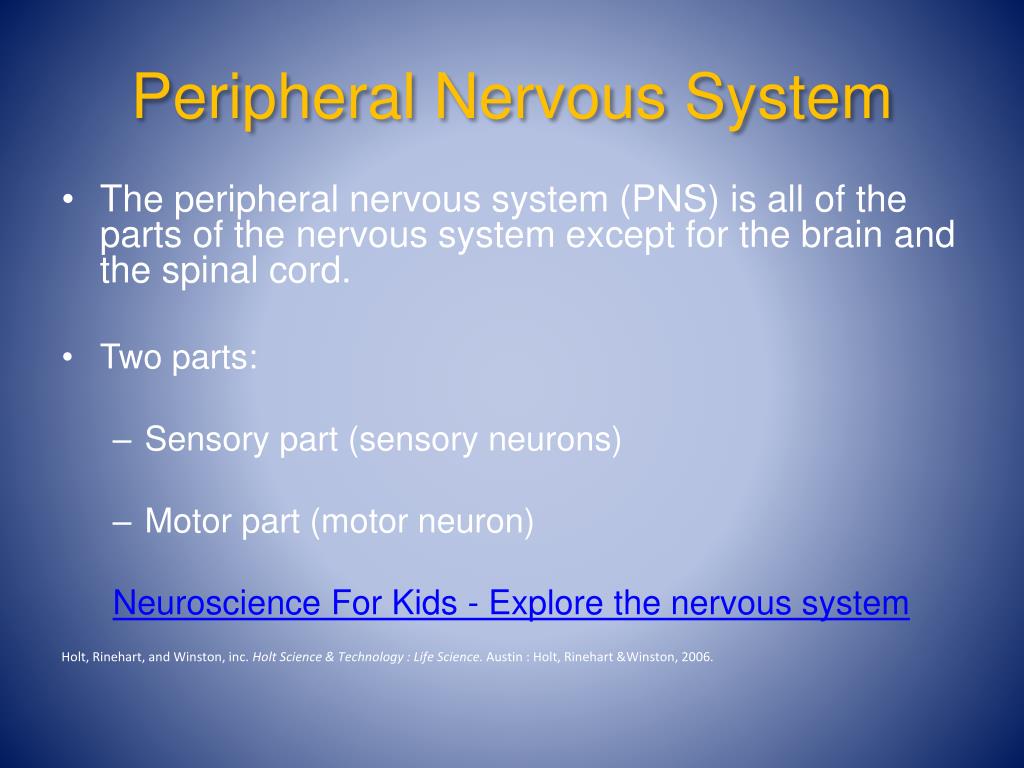 Peripheral Nervous System

• The peripheral nervous system (PNS) is all of the parts of the nervous system except for the brain and the spinal cord.

• Two parts:

– Sensory part (sensory neurons)

– Motor part (motor neuron)

Neuroscience For Kids - Explore the nervous system

Holt, Rinehart, and Winston, inc. Holt Science & Technology : Life Science. Austin : Holt, Rinehart &Winston, 2006.